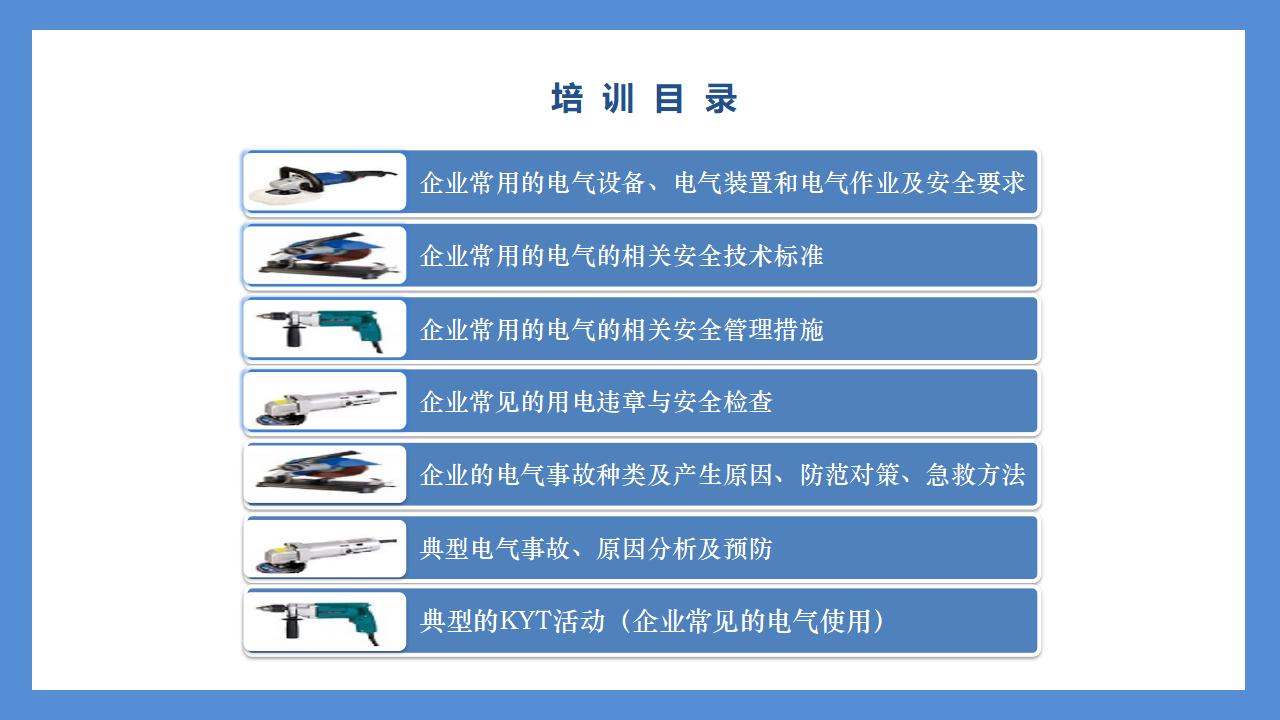 培 训 目 录

企业常用的电气设备、电气装置和电气作业及安全要求

企业常用的电气的相关安全技术标准

企业常用的电气的相关安全管理措施

企业常见的用电违章与安全检查

企业的电气事故种类及产生原因、防范对策、急救方法

典型电气事故、原因分析及预防

典型的KYT活动（企业常见的电气使用）